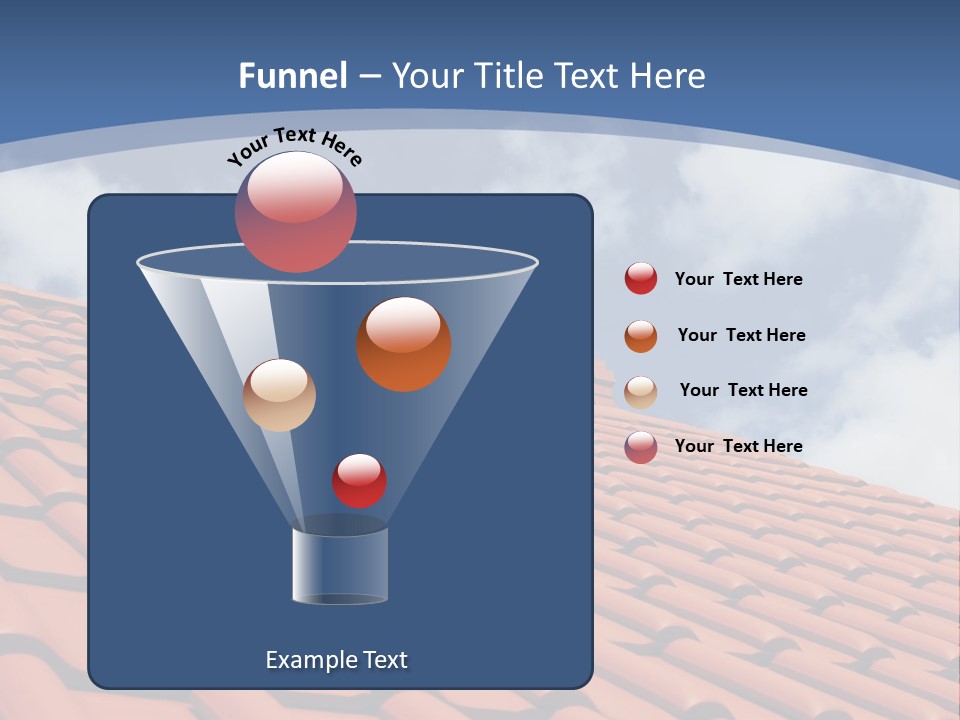 Funnel – Your Title Text Here

Your Text Here

Your Text Here

Your Text Here

Your Text Here

Your Text Here

Example Text